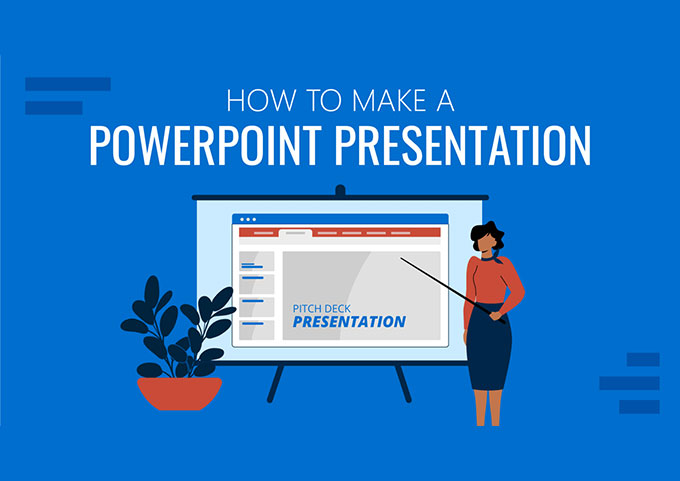 HOW TO MAKE A
POWERPOINT PRESENTATION

PITCH DECK
PRESENTATION